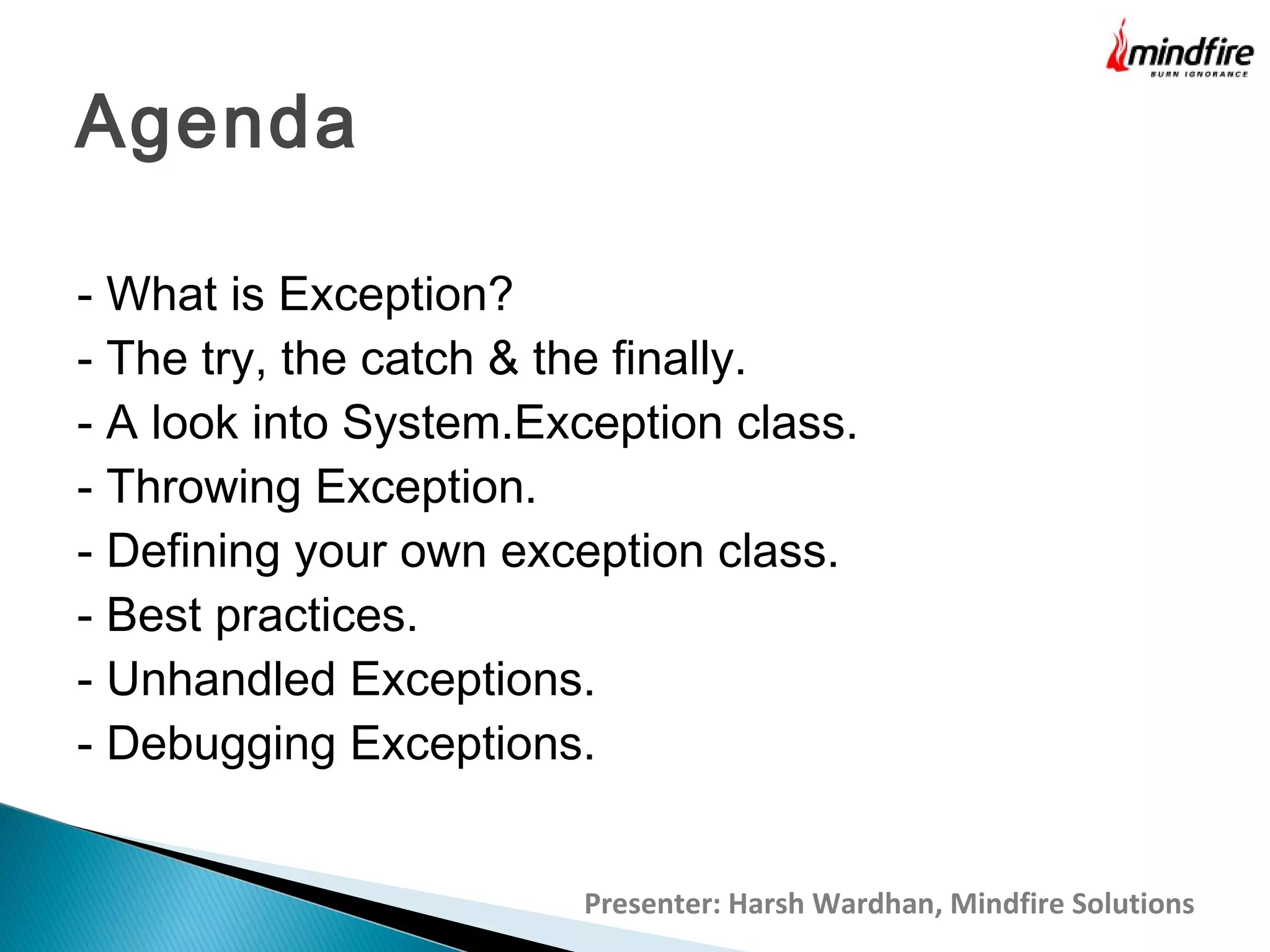 mindfire
BURN IGNORANCE

Agenda

- What is Exception?
- The try, the catch & the finally.
- A look into System.Exception class.
- Throwing Exception.
- Defining your own exception class.
- Best practices.
- Unhandled Exceptions.
- Debugging Exceptions.

Presenter: Harsh Wardhan, Mindfire Solutions